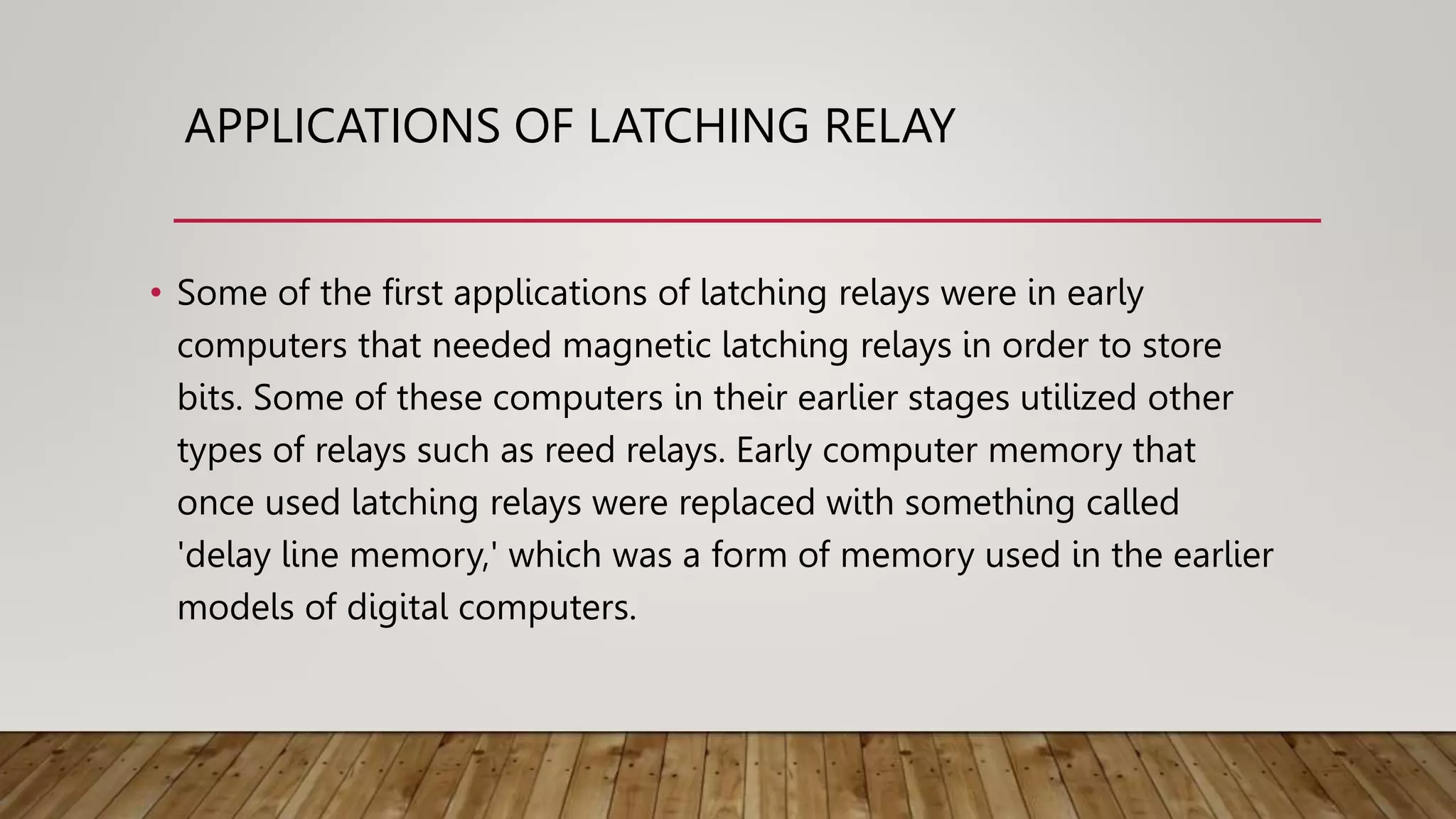 APPLICATIONS OF LATCHING RELAY

• Some of the first applications of latching relays were in early computers that needed magnetic latching relays in order to store bits. Some of these computers in their earlier stages utilized other types of relays such as reed relays. Early computer memory that once used latching relays were replaced with something called 'delay line memory,' which was a form of memory used in the earlier models of digital computers.